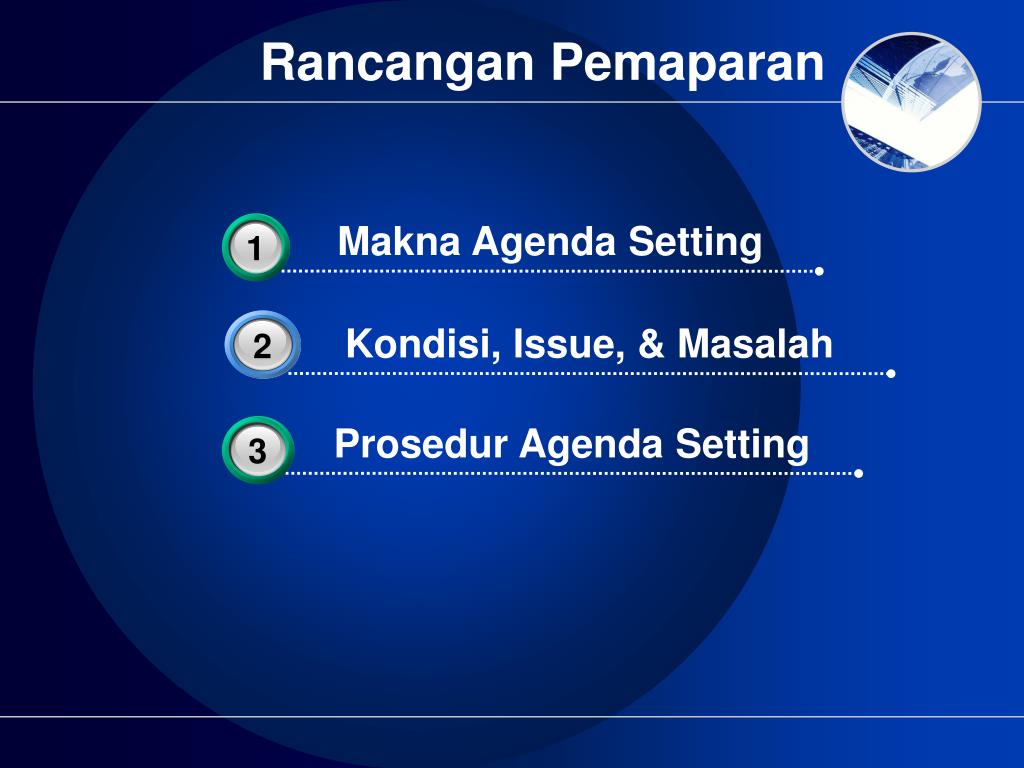 Rancangan Pemaparan

1 Makna Agenda Setting

2 Kondisi, Issue, & Masalah

3 Prosedur Agenda Setting